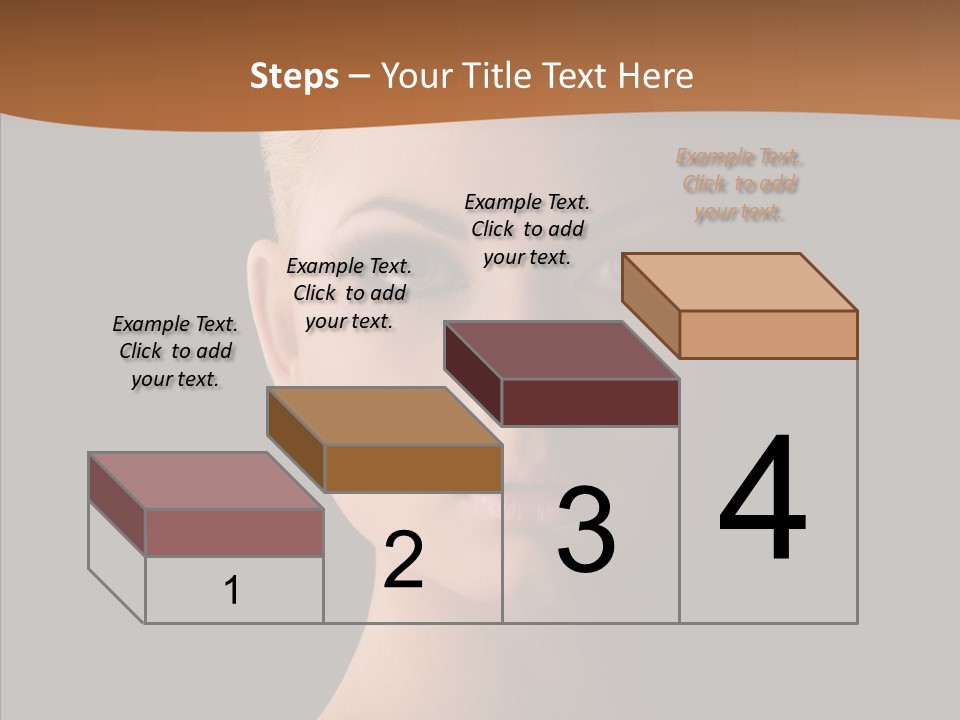 Steps – Your Title Text Here

Example Text. Click to add your text.

Example Text. Click to add your text.

Example Text. Click to add your text.

Example Text. Click to add your text.

1

2

3

4